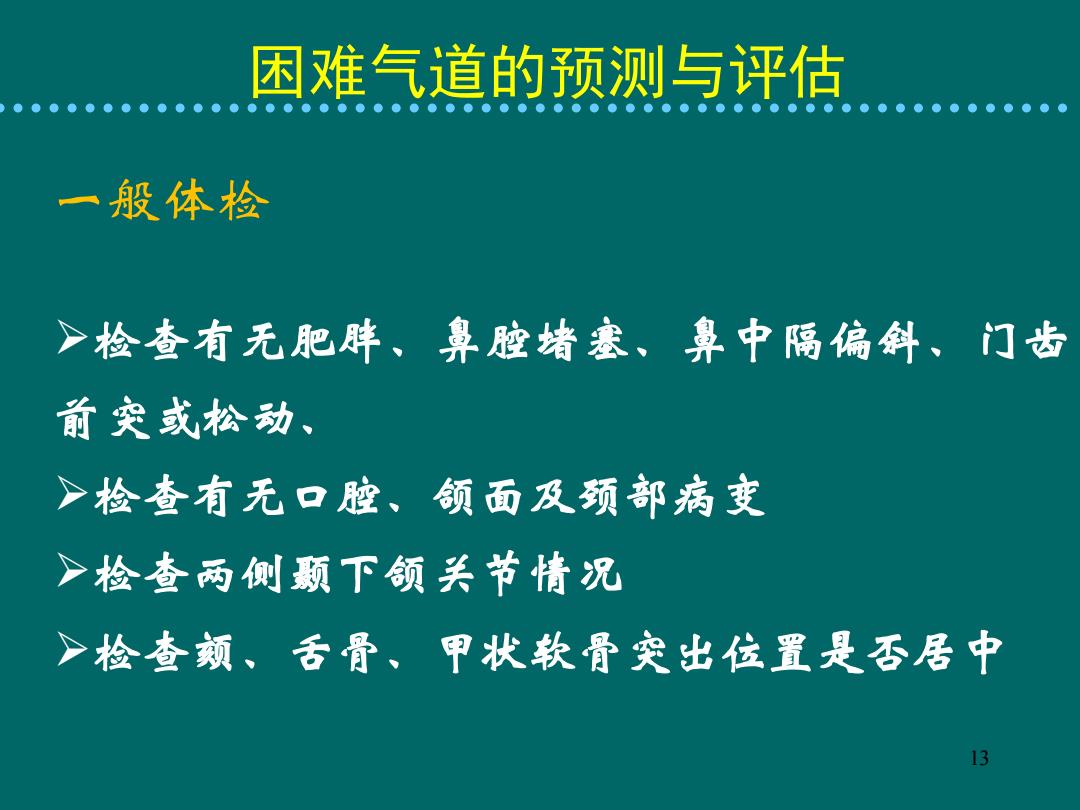 困难气道的预测与评估

一般体检

➢检查有无肥胖、鼻腔堵塞、鼻中隔偏斜、门齿前突或松动、

➢检查有无口腔、颌面及颈部病变

➢检查两侧颞下颌关节情况

➢检查颏、舌骨、甲状软骨突出位置是否居中

13